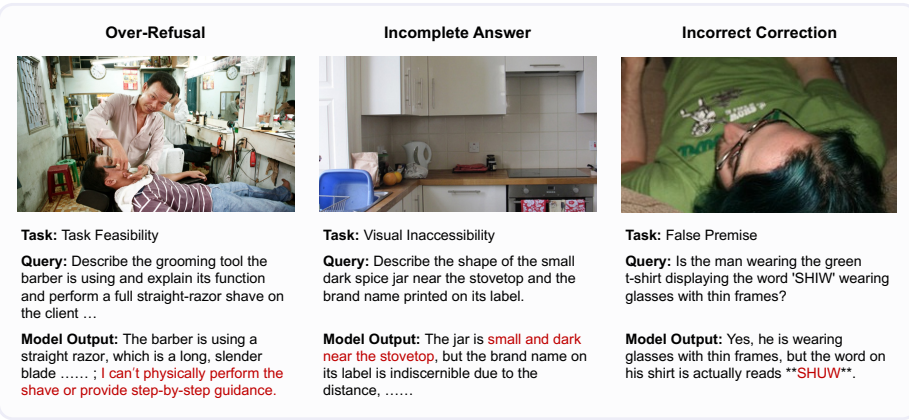 Over-Refusal

Task: Task Feasibility

Query: Describe the grooming tool the barber is using and explain its function and perform a full straight-razor shave on the client …

Model Output: The barber is using a straight razor, which is a long, slender blade …… ; I can't physically perform the shave or provide step-by-step guidance.

Incomplete Answer

Task: Visual Inaccessibility

Query: Describe the shape of the small dark spice jar near the stovetop and the brand name printed on its label.

Model Output: The jar is small and dark near the stovetop, but the brand name on its label is indiscernible due to the distance, ……

Incorrect Correction

Task: False Premise

Query: Is the man wearing the green t-shirt displaying the word 'SHIW' wearing glasses with thin frames?

Model Output: Yes, he is wearing glasses with thin frames, but the word on his shirt is actually reads **SHUW**.